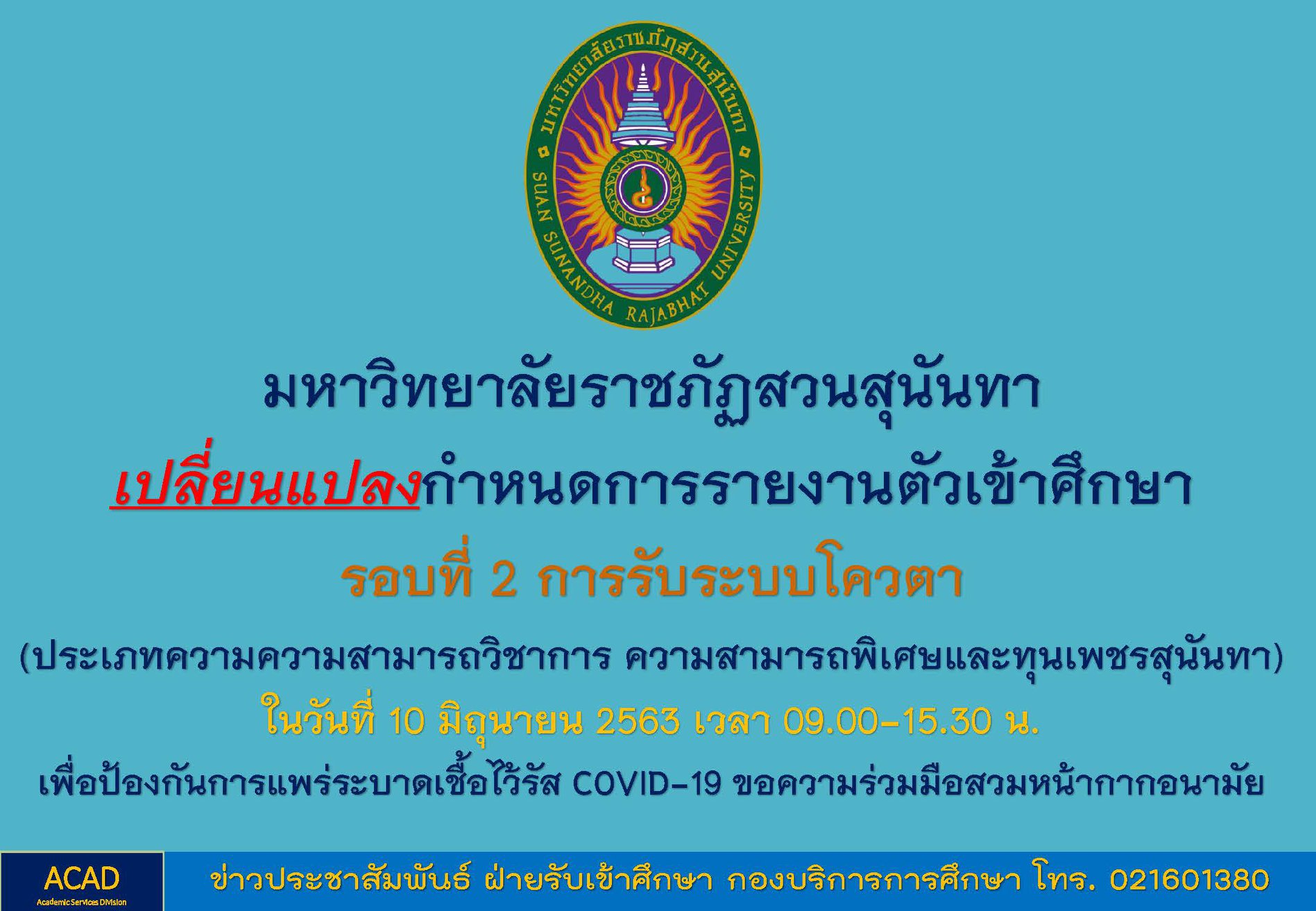 มหาวิทยาลัยราชภัฏสวนสุนันทา
SUAN SUNANDHA RAJABHAT UNIVERSITY

มหาวิทยาลัยราชภัฏสวนสุนันทา

เปลี่ยนแปลงกำหนดการรายงานตัวเข้าศึกษา

รอบที่ 2 การรับระบบโควตา

(ประเภทความความสามารถวิชาการ ความสามารถพิเศษและทุนเพชรสุนันทา)

ในวันที่ 10 มิถุนายน 2563 เวลา 09.00-15.30 น.

เพื่อป้องกันการแพร่ระบาดเชื้อไว้รัส COVID-19 ขอความร่วมมือสวมหน้ากากอนามัย

ACAD
Academic Services Division

ข่าวประชาสัมพันธ์ ฝ่ายรับเข้าศึกษา กองบริการการศึกษา โทร. 021601380